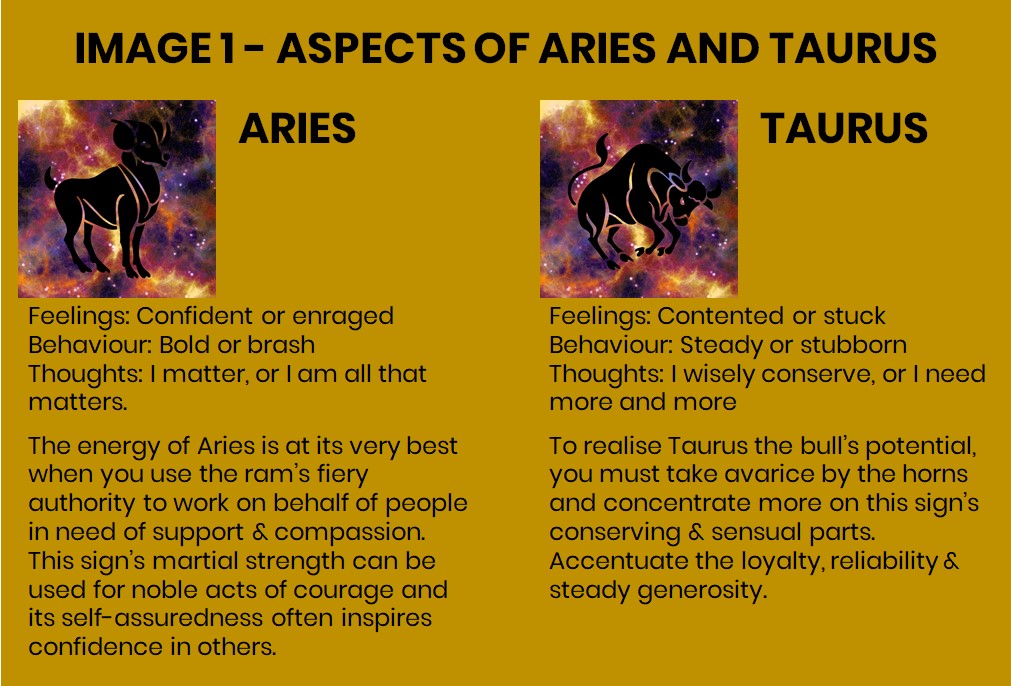 IMAGE 1 - ASPECTS OF ARIES AND TAURUS

ARIES

Feelings: Confident or enraged
Behaviour: Bold or brash
Thoughts: I matter, or I am all that matters.

The energy of Aries is at its very best when you use the ram's fiery authority to work on behalf of people in need of support & compassion. This sign's martial strength can be used for noble acts of courage and its self-assuredness often inspires confidence in others.

TAURUS

Feelings: Contented or stuck
Behaviour: Steady or stubborn
Thoughts: I wisely conserve, or I need more and more

To realise Taurus the bull's potential, you must take avarice by the horns and concentrate more on this sign's conserving & sensual parts. Accentuate the loyalty, reliability & steady generosity.